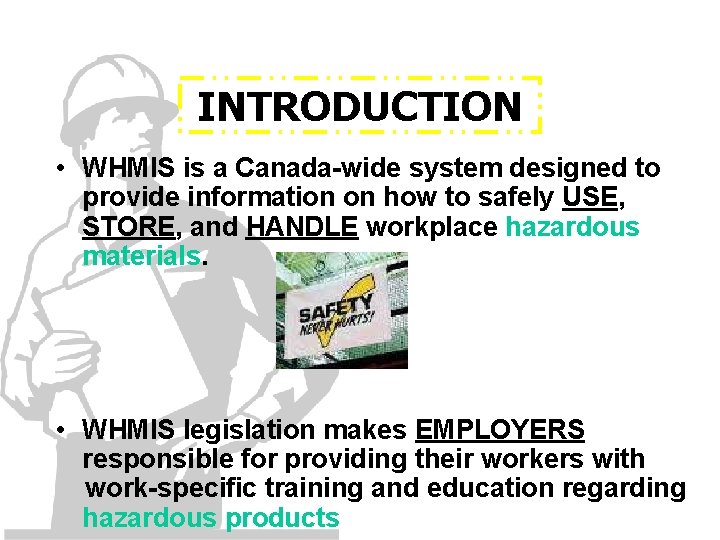 INTRODUCTION

• WHMIS is a Canada-wide system designed to provide information on how to safely USE, STORE, and HANDLE workplace hazardous materials.

SAFETY NEVER HURTS!

• WHMIS legislation makes EMPLOYERS responsible for providing their workers with work-specific training and education regarding hazardous products